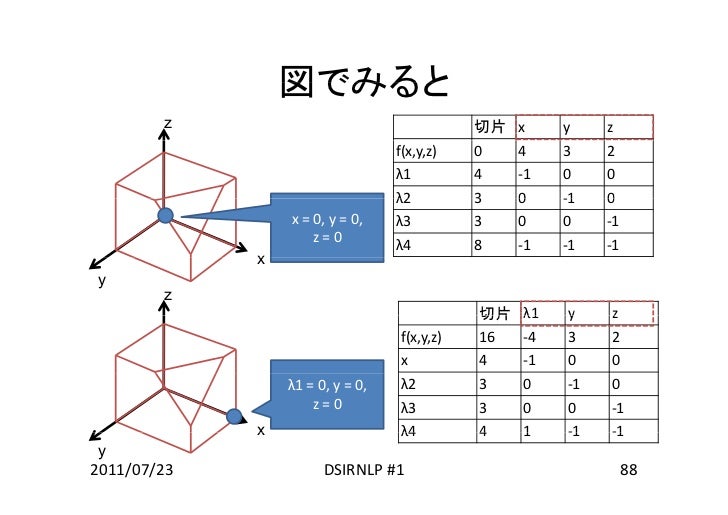 図でみると

z

x

y

x = 0, y = 0, z = 0

| | 切片 | x | y | z |
|---|---|---|---|---|
| f(x,y,z) | 0 | 4 | 3 | 2 |
| λ1 | 4 | -1 | 0 | 0 |
| λ2 | 3 | 0 | -1 | 0 |
| λ3 | 3 | 0 | 0 | -1 |
| λ4 | 8 | -1 | -1 | -1 |

z

x

y

λ1 = 0, y = 0, z = 0

| | 切片 | λ1 | y | z |
|---|---|---|---|---|
| f(x,y,z) | 16 | -4 | 3 | 2 |
| x | 4 | -1 | 0 | 0 |
| λ2 | 3 | 0 | -1 | 0 |
| λ3 | 3 | 0 | 0 | -1 |
| λ4 | 4 | 1 | -1 | -1 |

2011/07/23

DSIRNLP #1

88